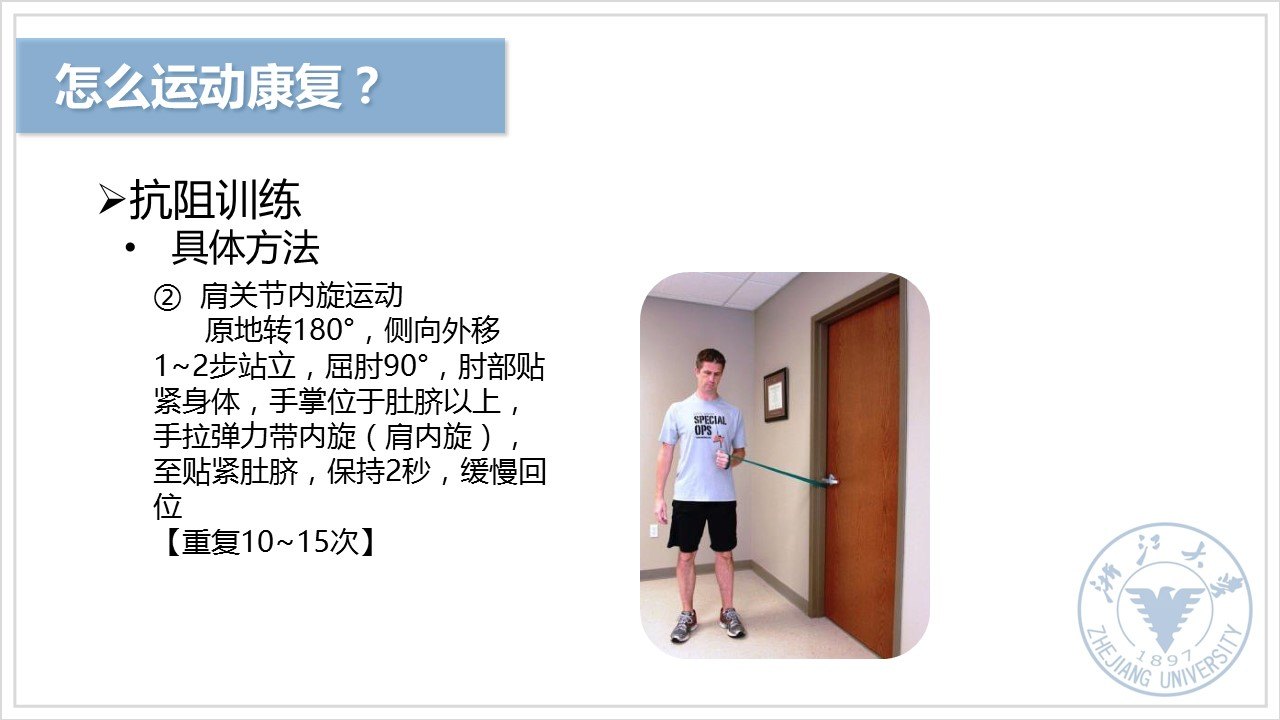 怎么运动康复？

➢抗阻训练

• 具体方法

② 肩关节内旋运动

原地转180°，侧向外移1~2步站立，屈肘90°，肘部贴紧身体，手掌位于肚脐以上，手拉弹力带内旋（肩内旋），至贴紧肚脐，保持2秒，缓慢回位

【重复10~15次】

SPECIAL OPS

浙江大学 1897 ZHEJIANG UNIVERSITY